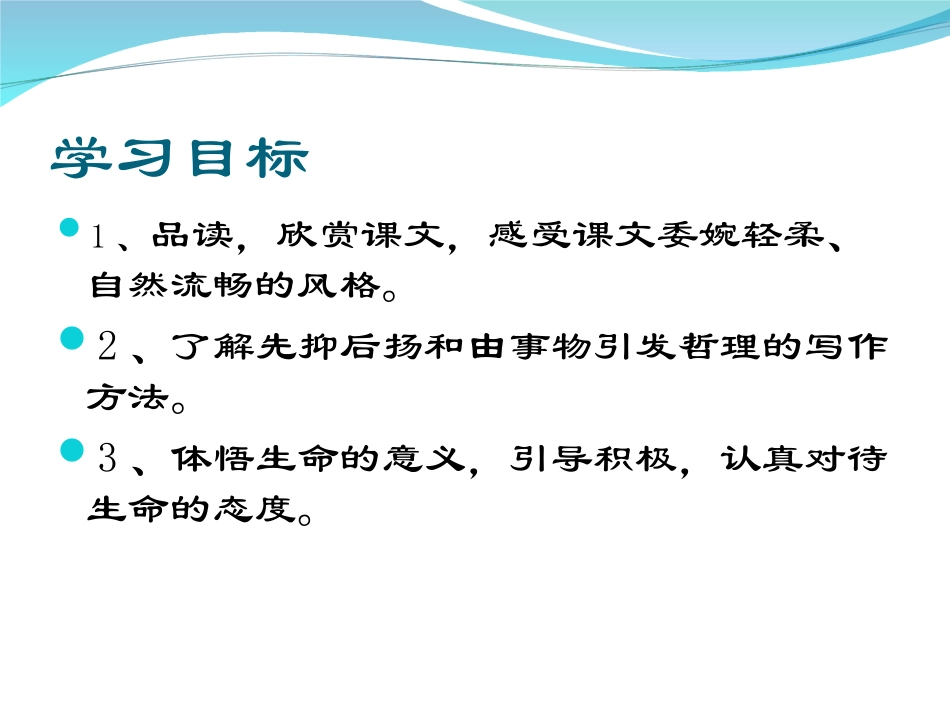 学习目标

1、品读，欣赏课文，感受课文委婉轻柔、自然流畅的风格。

2、了解先抑后扬和由事物引发哲理的写作方法。

3、体悟生命的意义，引导积极，认真对待生命的态度。